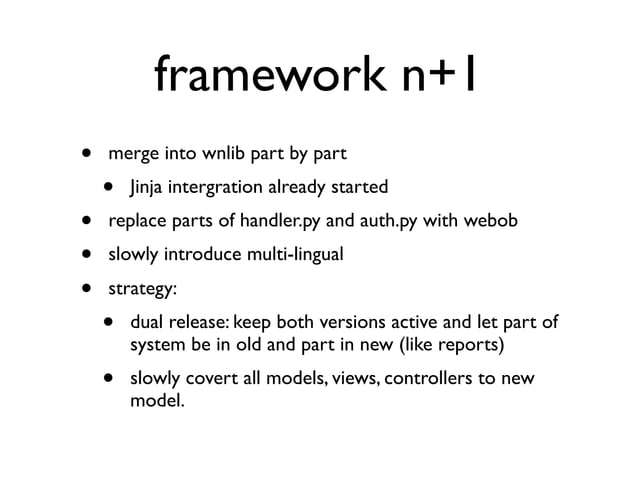 framework n+1

- merge into wnlib part by part
  - Jinja intergration already started
- replace parts of handler.py and auth.py with webob
- slowly introduce multi-lingual
- strategy:
  - dual release: keep both versions active and let part of system be in old and part in new (like reports)
  - slowly covert all models, views, controllers to new model.